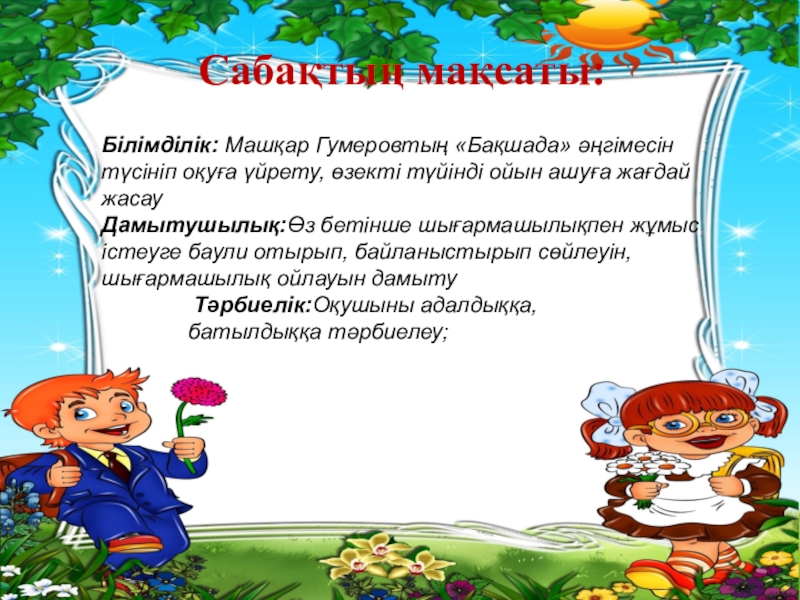 Сабақтың мақсаты:

Білімділік: Машқар Гумеровтың «Бақшада» әңгімесін түсініп оқуға үйрету, өзекті түйінді ойын ашуға жағдай жасау
Дамытушылық:Өз бетінше шығармашылықпен жұмыс істеуге баули отырып, байланыстырып сөйлеуін, шығармашылық ойлауын дамыту
Тәрбиелік:Оқушыны адалдыққа, батылдыққа тәрбиелеу;